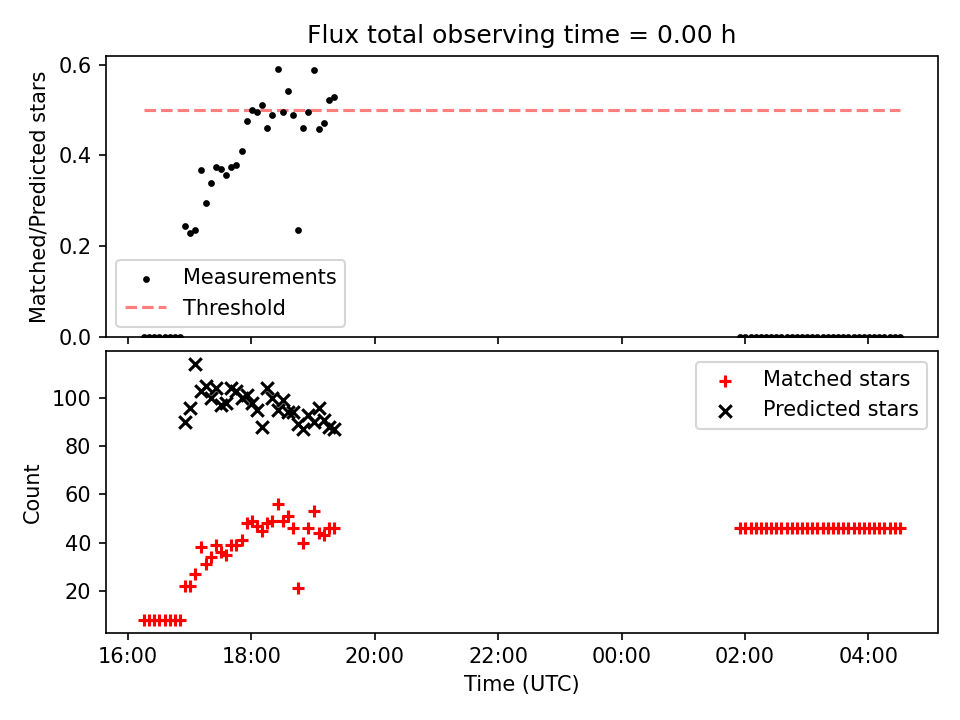 Flux total observing time = 0.00 h

Matched/Predicted stars

0.6
0.4
0.2
0.0

Measurements
Threshold

Count

100
80
60
40
20

Matched stars
Predicted stars

16:00
18:00
20:00
22:00
00:00
02:00
04:00

Time (UTC)